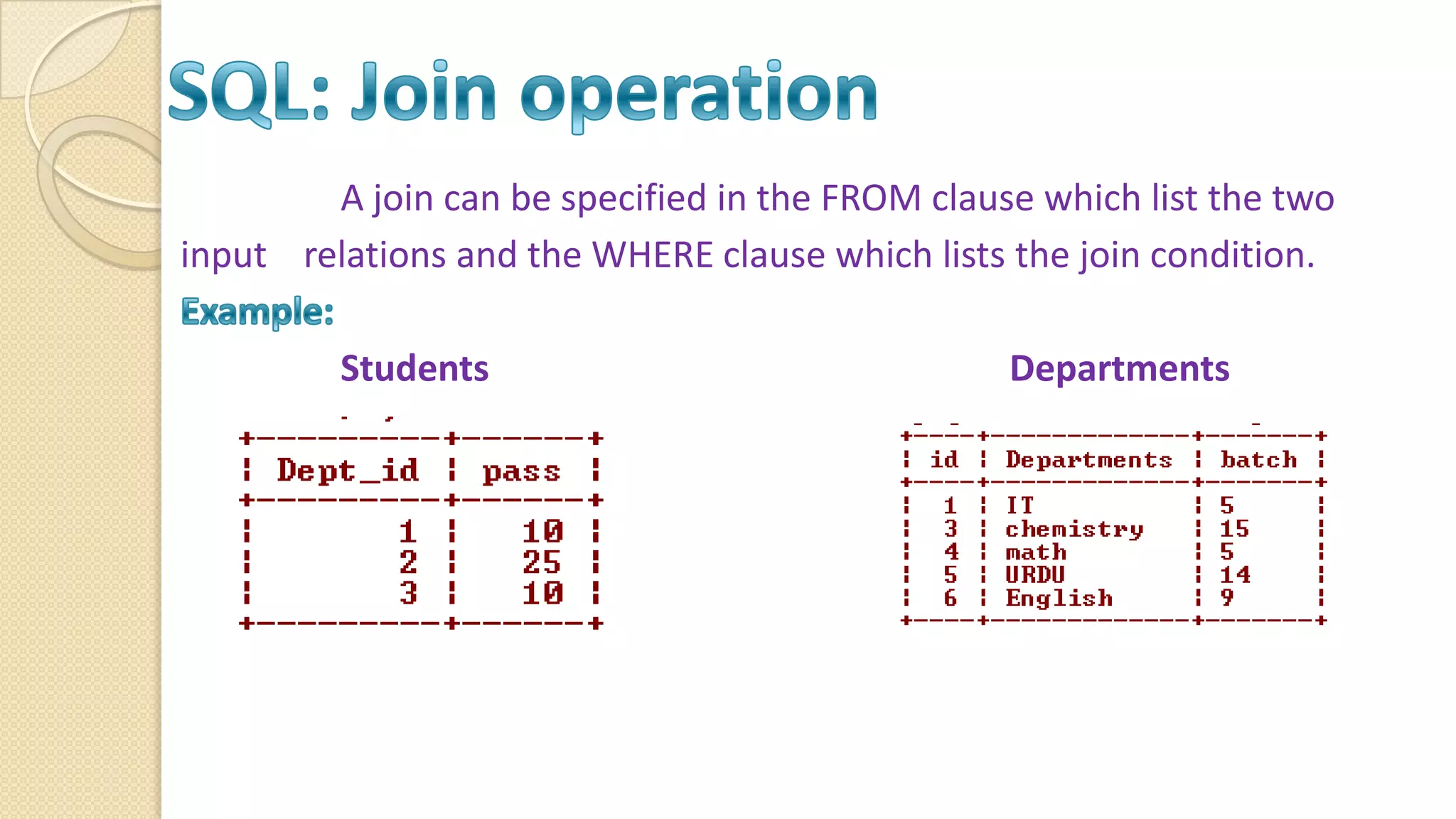 SQL: Join operation

A join can be specified in the FROM clause which list the two input relations and the WHERE clause which lists the join condition.

Example:

Students

| Dept_id | pass |
|---|---|
| 1 | 10 |
| 2 | 25 |
| 3 | 10 |

Departments

| id | Departments | batch |
|---|---|---|
| 1 | IT | 5 |
| 3 | chemistry | 15 |
| 4 | math | 5 |
| 5 | URDU | 14 |
| 6 | English | 9 |